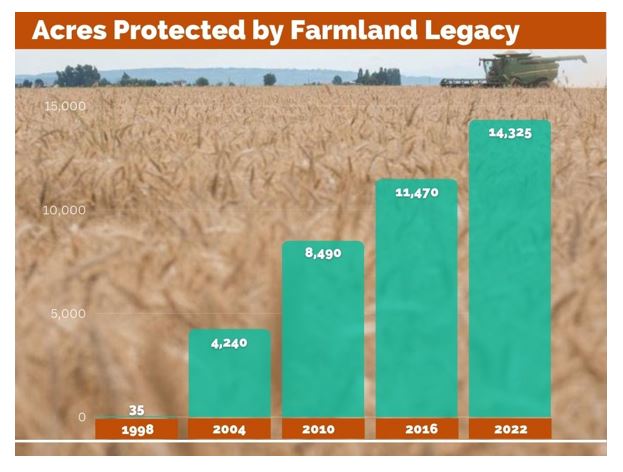 Acres Protected by Farmland Legacy

15,000
10,000
5,000
0

35
4,240
8,490
11,470
14,325

1998
2004
2010
2016
2022